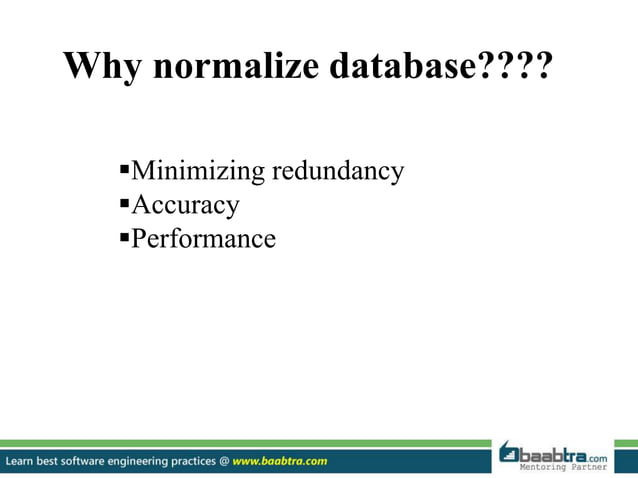 Why normalize database????

▪Minimizing redundancy
▪Accuracy
▪Performance

Learn best software engineering practices @ www.baabtra.com

baabtra.com
Mentoring Partner